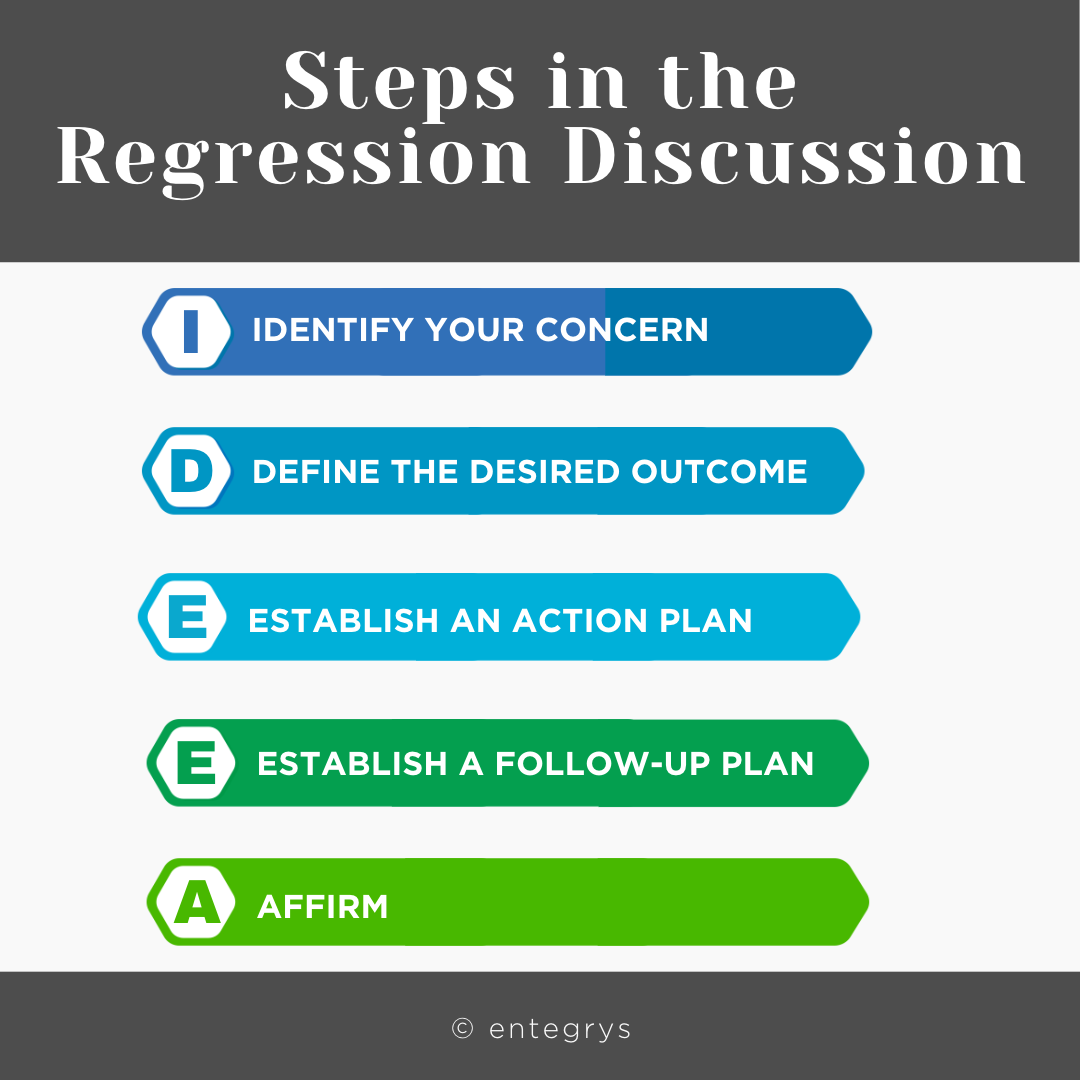 Steps in the Regression Discussion

I IDENTIFY YOUR CONCERN

D DEFINE THE DESIRED OUTCOME

E ESTABLISH AN ACTION PLAN

E ESTABLISH A FOLLOW-UP PLAN

A AFFIRM

© entegrys